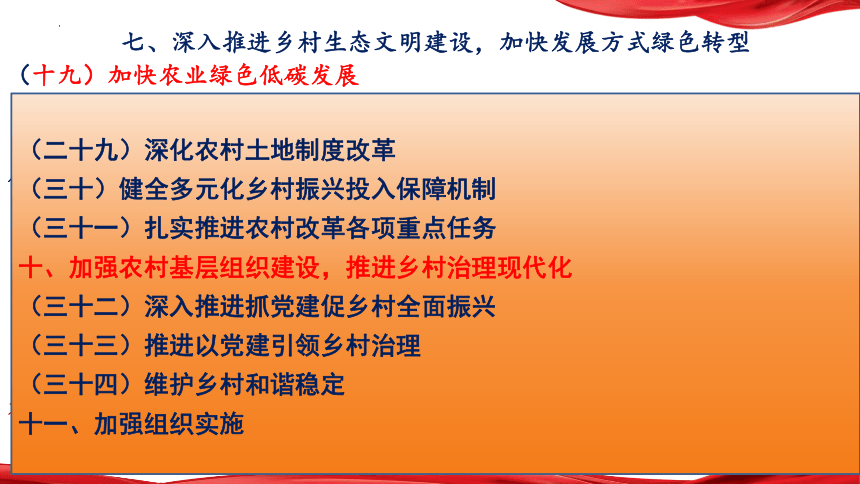 七、深入推进乡村生态文明建设，加快发展方式绿色转型
（十九）加快农业绿色低碳发展

（二十九）深化农村土地制度改革
（三十）健全多元化乡村振兴投入保障机制
（三十一）扎实推进农村改革各项重点任务
十、加强农村基层组织建设，推进乡村治理现代化
（三十二）深入推进抓党建促乡村全面振兴
（三十三）推进以党建引领乡村治理
（三十四）维护乡村和谐稳定
十一、加强组织实施